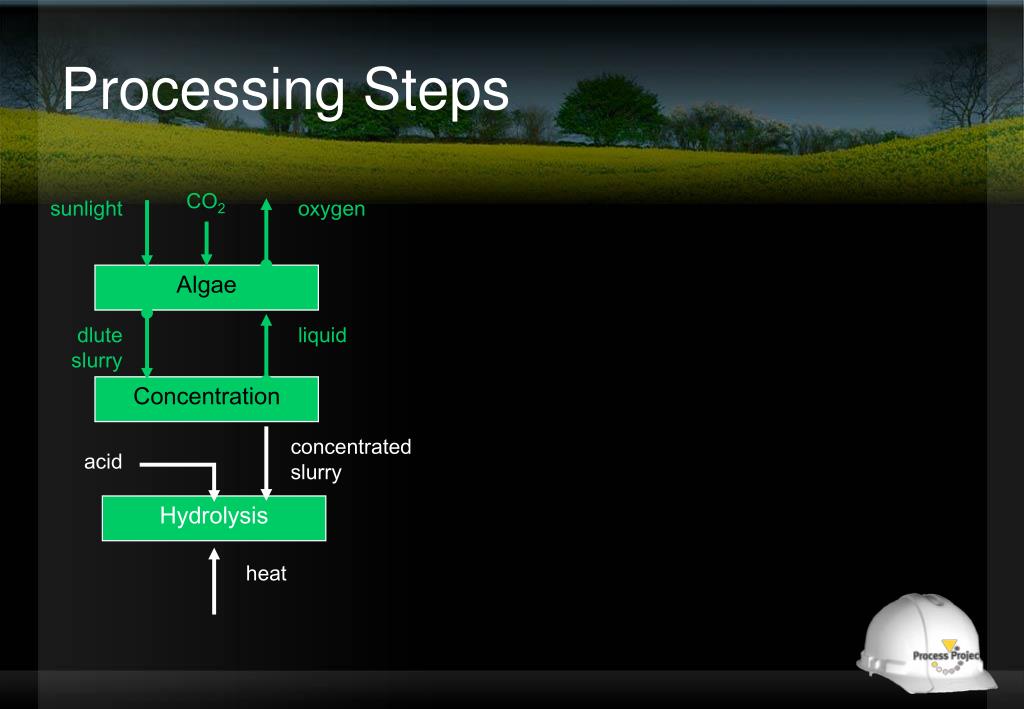 Processing Steps

sunlight

$CO_2$

oxygen

Algae

dlute slurry

liquid

Concentration

acid

concentrated slurry

Hydrolysis

heat

Process Projec